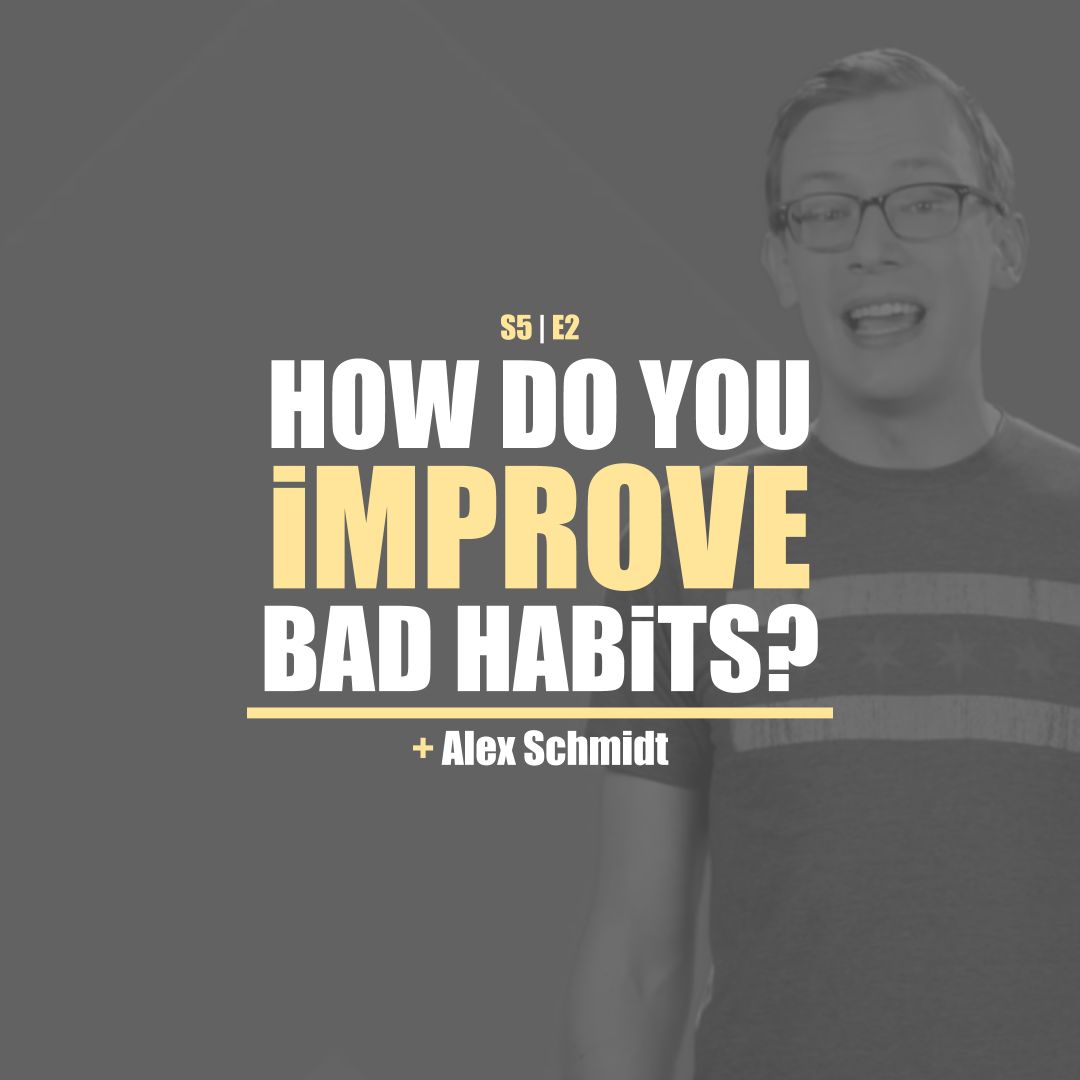 S5 | E2

HOW DO YOU iMPROVE BAD HABiTS?

+ Alex Schmidt